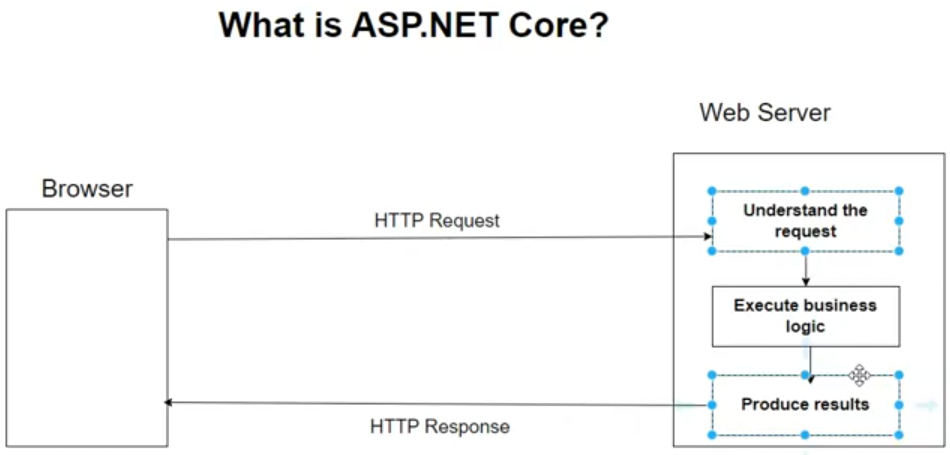 What is ASP.NET Core?

Web Server

Browser

HTTP Request

Understand the request

Execute business logic

Produce results

HTTP Response